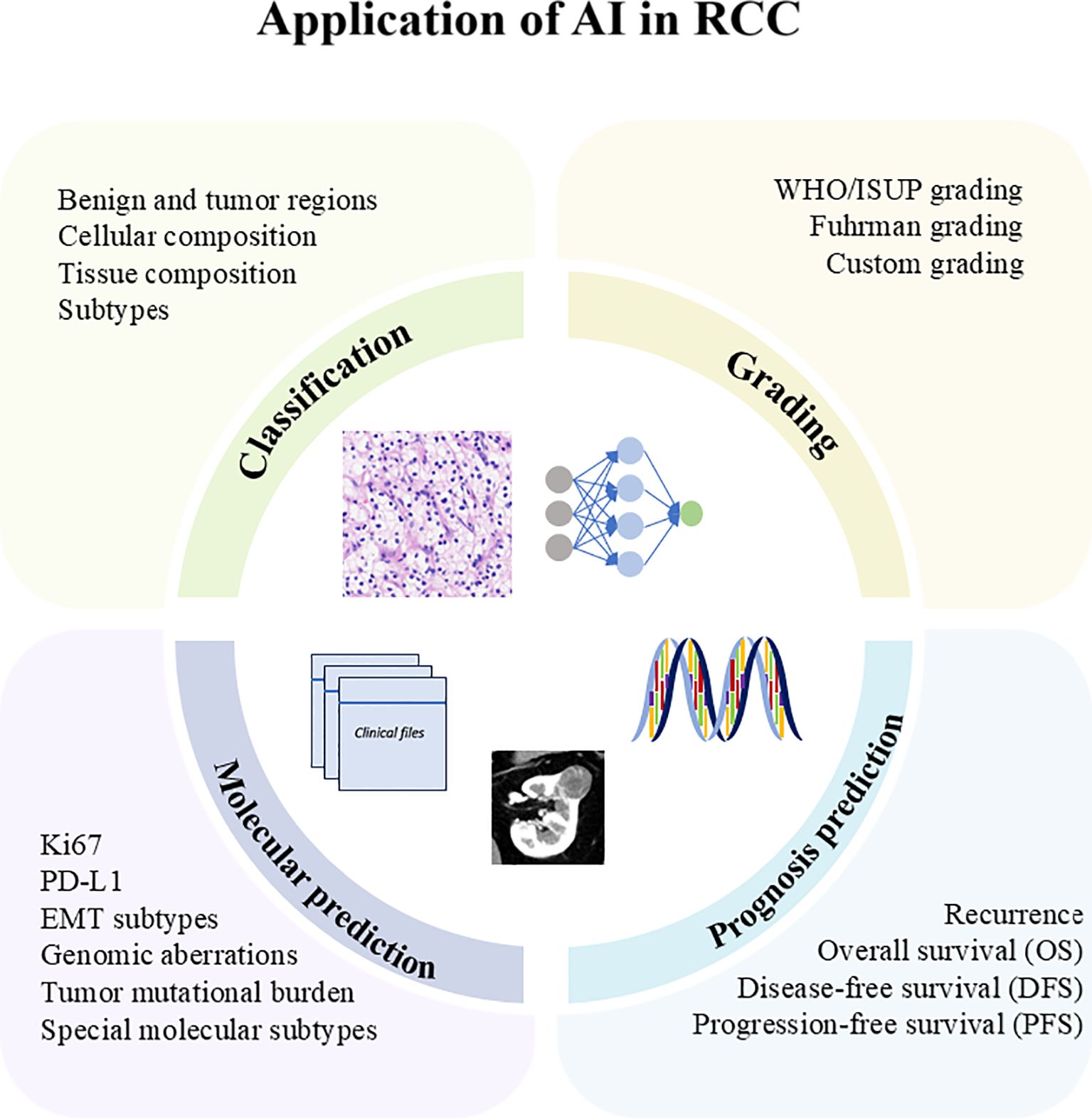 Application of AI in RCC

Benign and tumor regions
Cellular composition
Tissue composition
Subtypes

WHO/ISUP grading
Fuhrman grading
Custom grading

Classification

Grading

Clinical files

Molecular prediction

Prognosis prediction

Ki67
PD-L1
EMT subtypes
Genomic aberrations
Tumor mutational burden
Special molecular subtypes

Recurrence
Overall survival (OS)
Disease-free survival (DFS)
Progression-free survival (PFS)